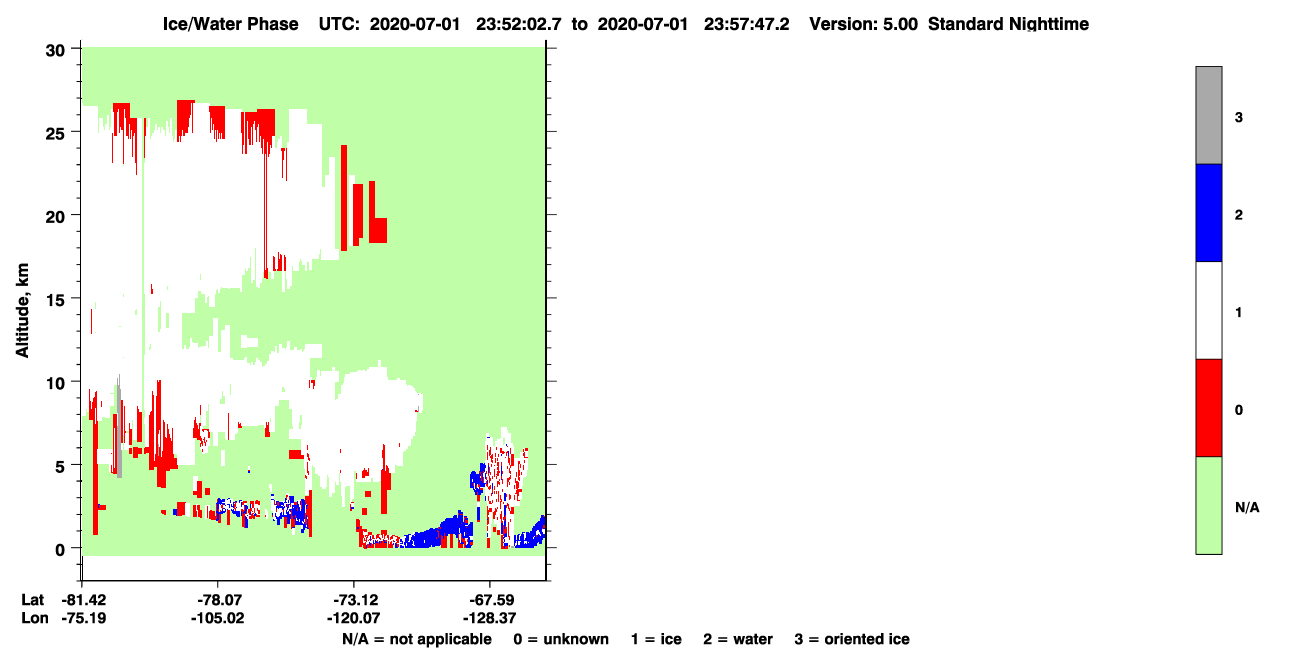 Ice/Water Phase UTC: 2020-07-01 23:52:02.7 to 2020-07-01 23:57:47.2 Version: 5.00 Standard Nighttime

Altitude, km

30
25
20
15
10
5
0

Lat -81.42 -78.07 -73.12 -67.59
Lon -75.19 -105.02 -120.07 -128.37

3
2
1
0
N/A

N/A = not applicable 0 = unknown 1 = ice 2 = water 3 = oriented ice